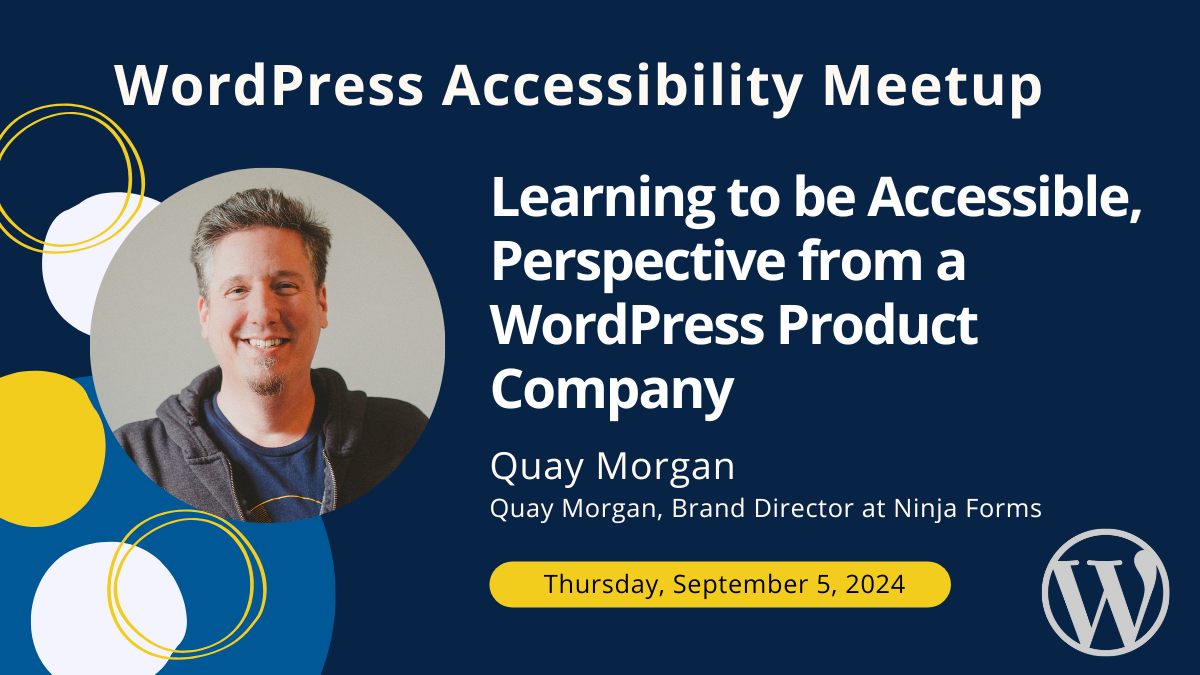 WordPress Accessibility Meetup

Learning to be Accessible, Perspective from a WordPress Product Company

Quay Morgan

Quay Morgan, Brand Director at Ninja Forms

Thursday, September 5, 2024